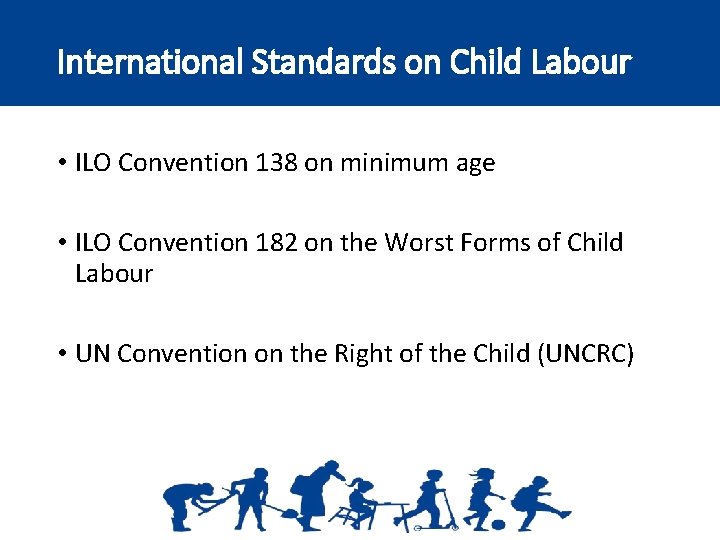 International Standards on Child Labour

• ILO Convention 138 on minimum age

• ILO Convention 182 on the Worst Forms of Child Labour

• UN Convention on the Right of the Child (UNCRC)